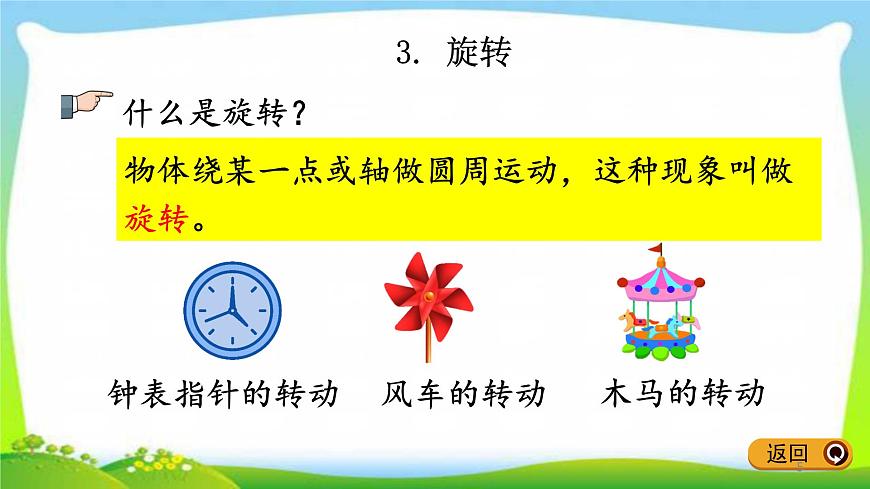 3. 旋转

什么是旋转？

物体绕某一点或轴做圆周运动，这种现象叫做旋转。

钟表指针的转动 风车的转动 木马的转动

返回